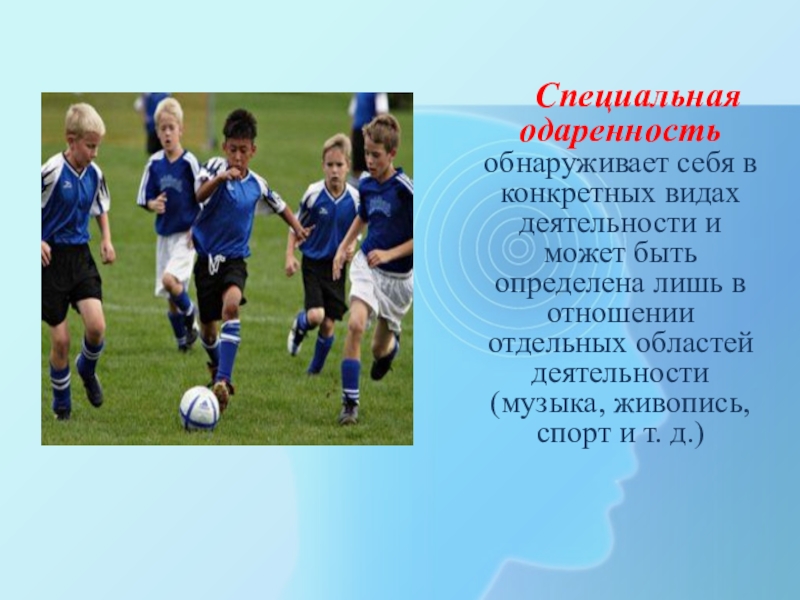 Специальная одаренность обнаруживает себя в конкретных видах деятельности и может быть определена лишь в отношении отдельных областей деятельности (музыка, живопись, спорт и т. д.)